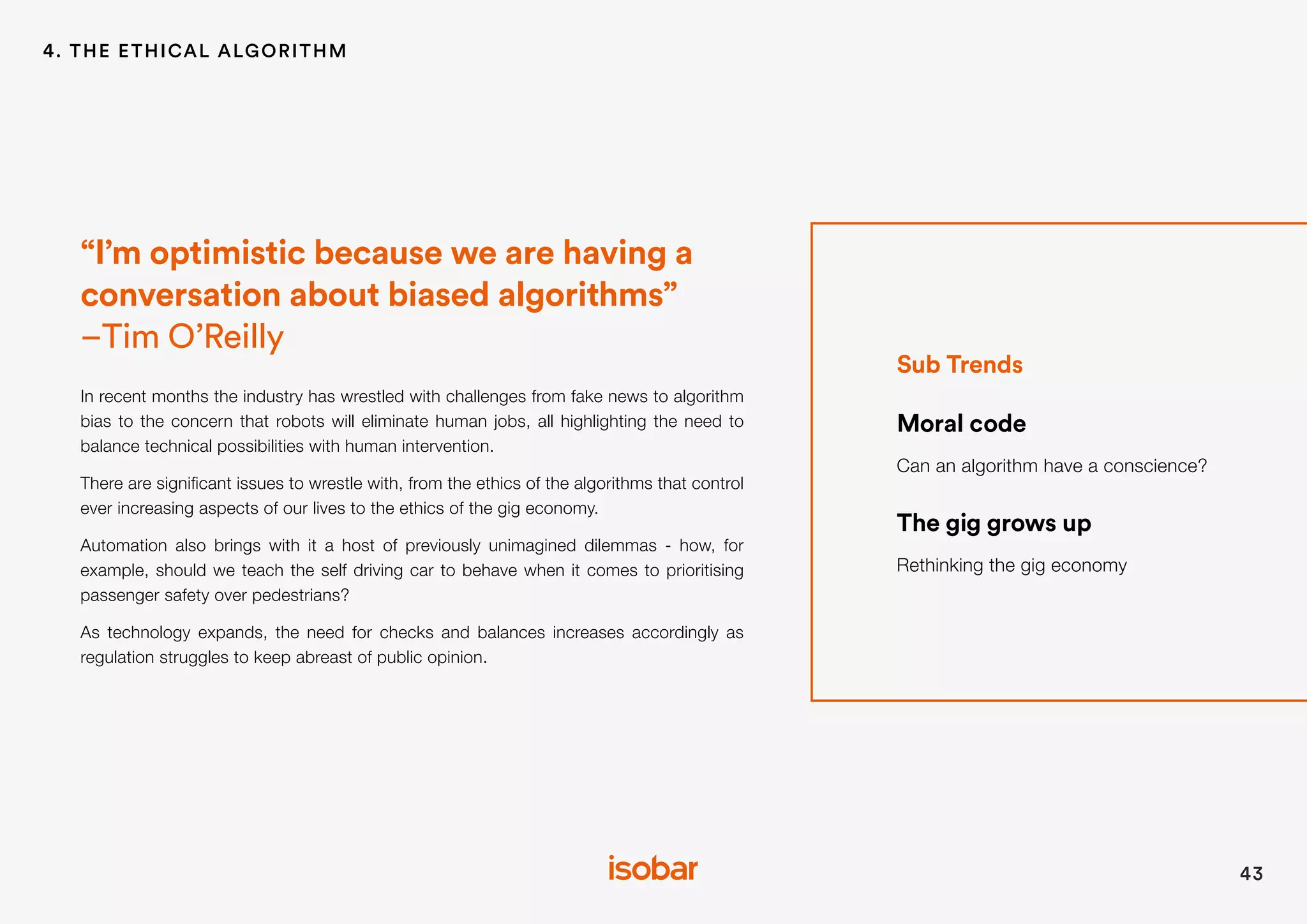 4. THE ETHICAL ALGORITHM

“I’m optimistic because we are having a conversation about biased algorithms”
–Tim O’Reilly

In recent months the industry has wrestled with challenges from fake news to algorithm bias to the concern that robots will eliminate human jobs, all highlighting the need to balance technical possibilities with human intervention.

There are significant issues to wrestle with, from the ethics of the algorithms that control ever increasing aspects of our lives to the ethics of the gig economy.

Automation also brings with it a host of previously unimagined dilemmas - how, for example, should we teach the self driving car to behave when it comes to prioritising passenger safety over pedestrians?

As technology expands, the need for checks and balances increases accordingly as regulation struggles to keep abreast of public opinion.

Sub Trends

Moral code

Can an algorithm have a conscience?

The gig grows up

Rethinking the gig economy

isobar

43